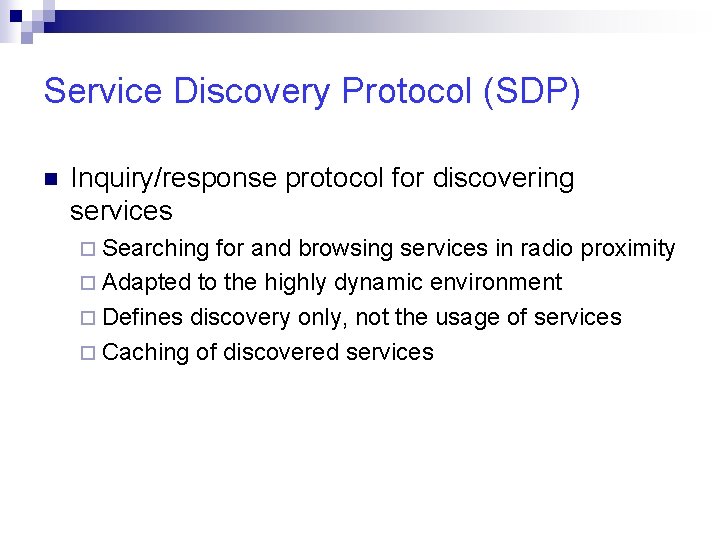 Service Discovery Protocol (SDP)

Inquiry/response protocol for discovering services

Searching for and browsing services in radio proximity

Adapted to the highly dynamic environment

Defines discovery only, not the usage of services

Caching of discovered services